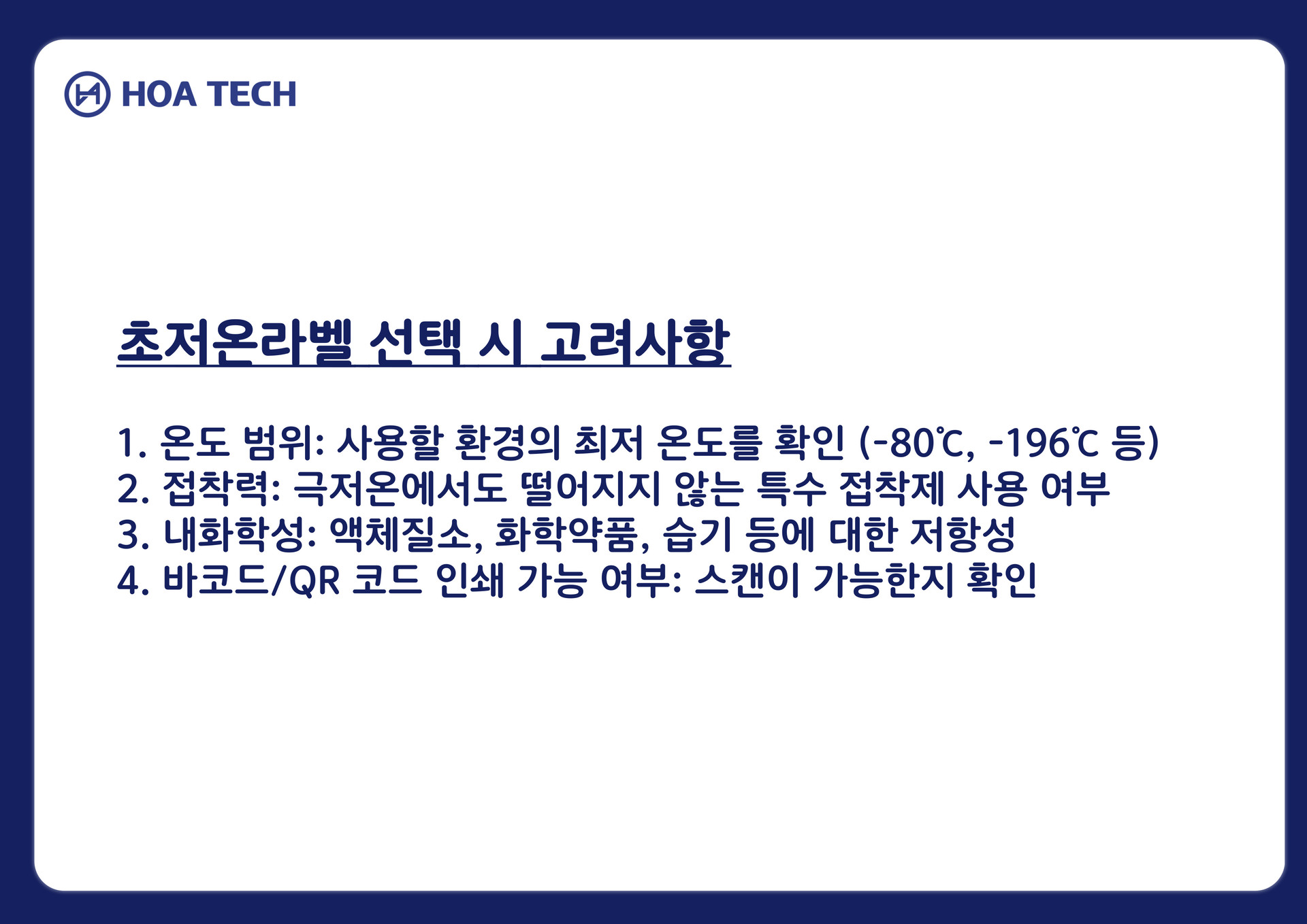 HOA TECH

초저온라벨 선택 시 고려사항

1. 온도 범위: 사용할 환경의 최저 온도를 확인 (-80℃, -196℃ 등)
2. 접착력: 극저온에서도 떨어지지 않는 특수 접착제 사용 여부
3. 내화학성: 액체질소, 화학약품, 습기 등에 대한 저항성
4. 바코드/QR 코드 인쇄 가능 여부: 스캔이 가능한지 확인